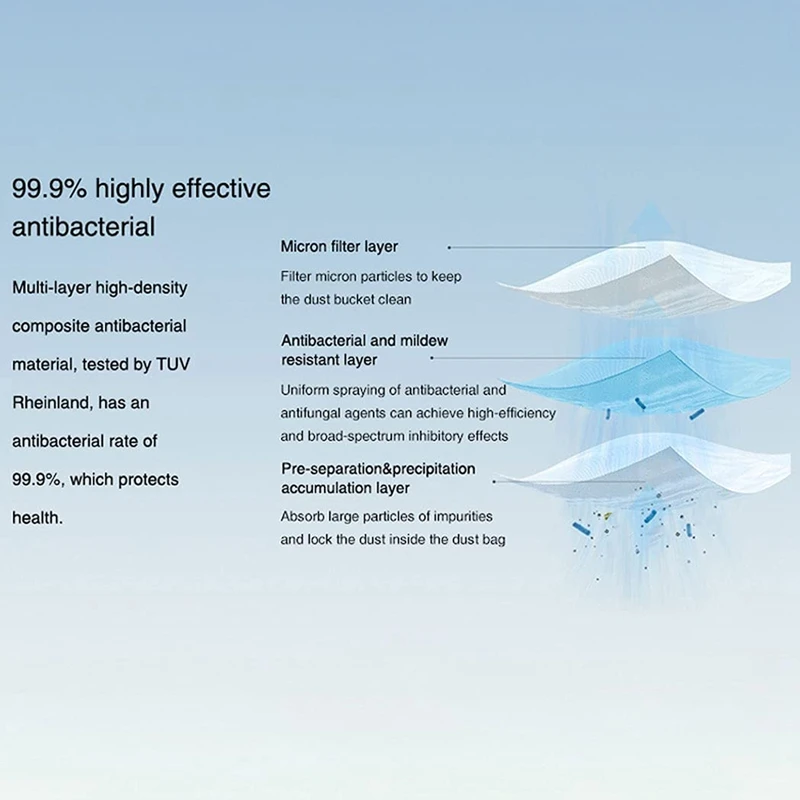 99.9% highly effective antibacterial

Multi-layer high-density composite antibacterial material, tested by TUV Rheinland, has an antibacterial rate of 99.9%, which protects health.

Micron filter layer

Filter micron particles to keep the dust bucket clean

Antibacterial and mildew resistant layer

Uniform spraying of antibacterial and antifungal agents can achieve high-efficiency and broad-spectrum inhibitory effects

Pre-separation&precipitation accumulation layer

Absorb large particles of impurities and lock the dust inside the dust bag